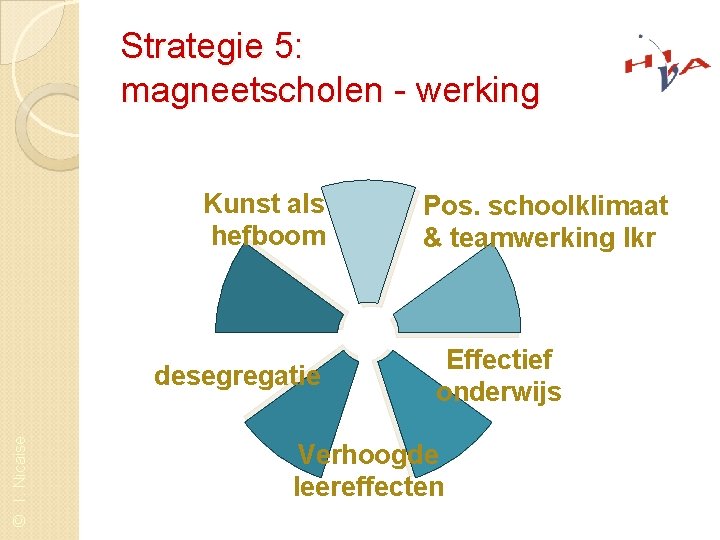 Strategie 5:
magneetscholen - werking

HIVA

Kunst als hefboom

Pos. schoolklimaat & teamwerking lkr

Effectief onderwijs

Verhoogde leereffecten

desegregatie

© I. Nicaise